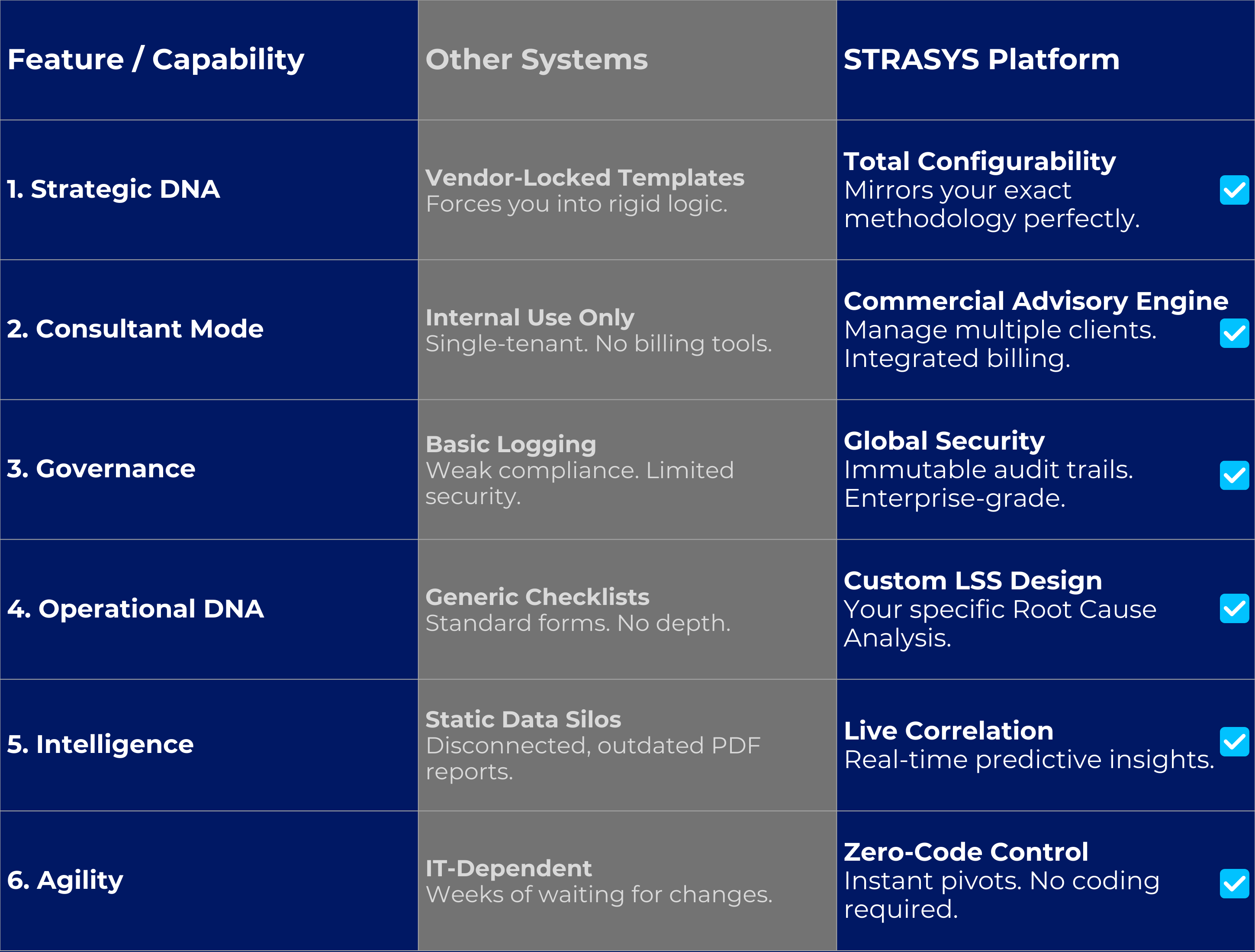 | Feature / Capability | Other Systems | STRASYS Platform |
|---|---|---|
| 1. Strategic DNA | Vendor-Locked Templates Forces you into rigid logic. | Total Configurability Mirrors your exact methodology perfectly. |
| 2. Consultant Mode | Internal Use Only Single-tenant. No billing tools. | Commercial Advisory Engine Manage multiple clients. Integrated billing. |
| 3. Governance | Basic Logging Weak compliance. Limited security. | Global Security Immutable audit trails. Enterprise-grade. |
| 4. Operational DNA | Generic Checklists Standard forms. No depth. | Custom LSS Design Your specific Root Cause Analysis. |
| 5. Intelligence | Static Data Silos Disconnected, outdated PDF reports. | Live Correlation Real-time predictive insights. |
| 6. Agility | IT-Dependent Weeks of waiting for changes. | Zero-Code Control Instant pivots. No coding required. |